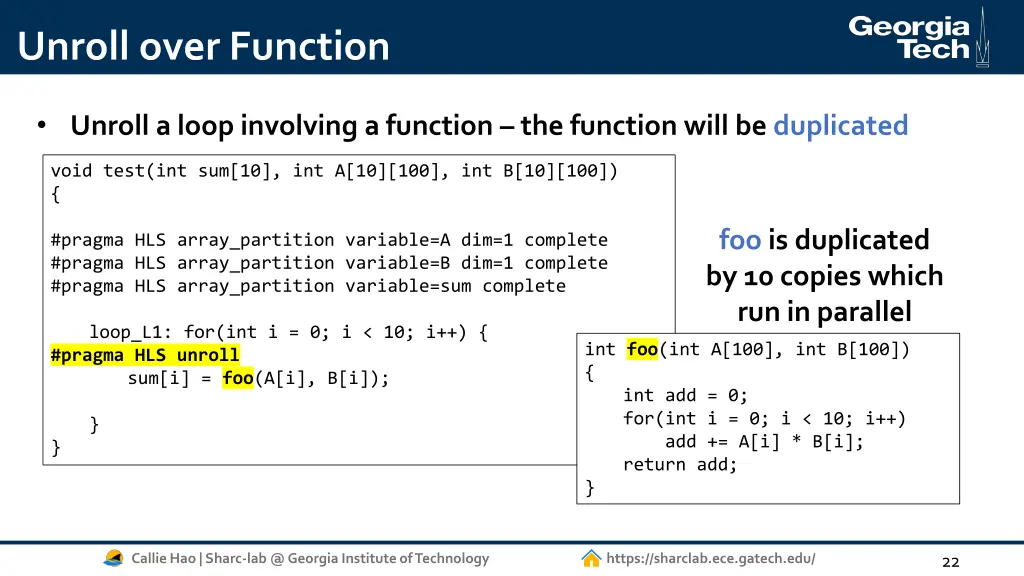 Unroll over Function

Georgia Tech

• Unroll a loop involving a function – the function will be duplicated

void test(int sum[10], int A[10][100], int B[10][100])
{

#pragma HLS array_partition variable=A dim=1 complete
#pragma HLS array_partition variable=B dim=1 complete
#pragma HLS array_partition variable=sum complete

    loop_L1: for(int i = 0; i < 10; i++) {
#pragma HLS unroll
        sum[i] = foo(A[i], B[i]);

    }
}

foo is duplicated by 10 copies which run in parallel

int foo(int A[100], int B[100])
{
    int add = 0;
    for(int i = 0; i < 10; i++)
        add += A[i] * B[i];
    return add;
}

Callie Hao | Sharc-lab @ Georgia Institute of Technology

https://sharclab.ece.gatech.edu/

22